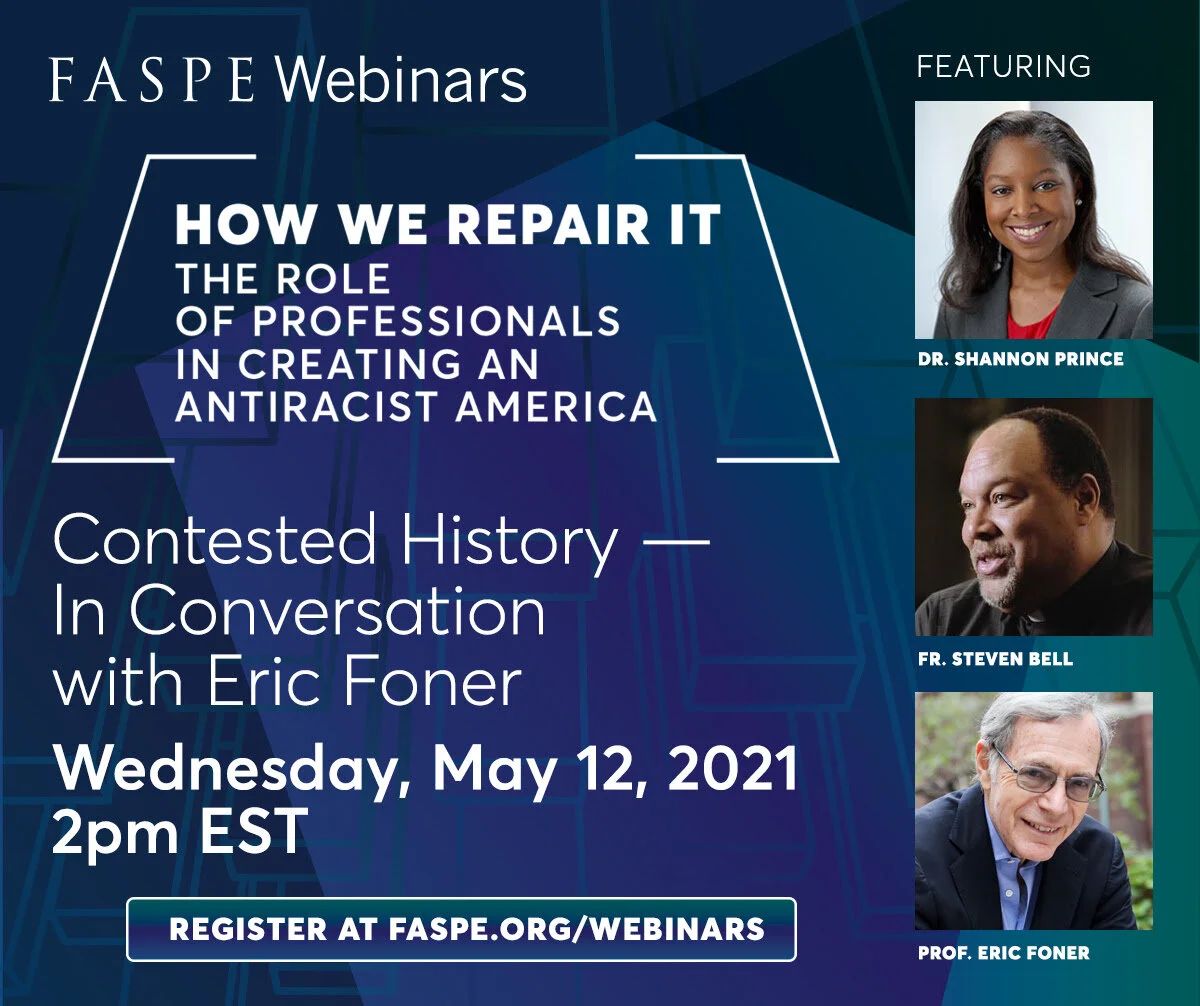 FASPE Webinars

HOW WE REPAIR IT
THE ROLE OF PROFESSIONALS IN CREATING AN ANTIRACIST AMERICA

Contested History — In Conversation with Eric Foner

Wednesday, May 12, 2021
2pm EST

REGISTER AT FASPE.ORG/WEBINARS

FEATURING

DR. SHANNON PRINCE

FR. STEVEN BELL

PROF. ERIC FONER